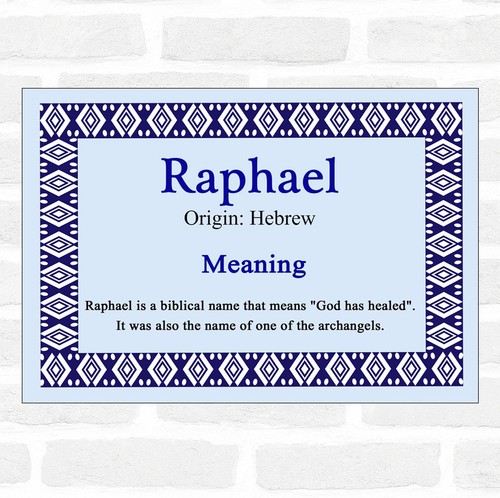 Raphael

Origin: Hebrew

Meaning

Raphael is a biblical name that means "God has healed". It was also the name of one of the archangels.